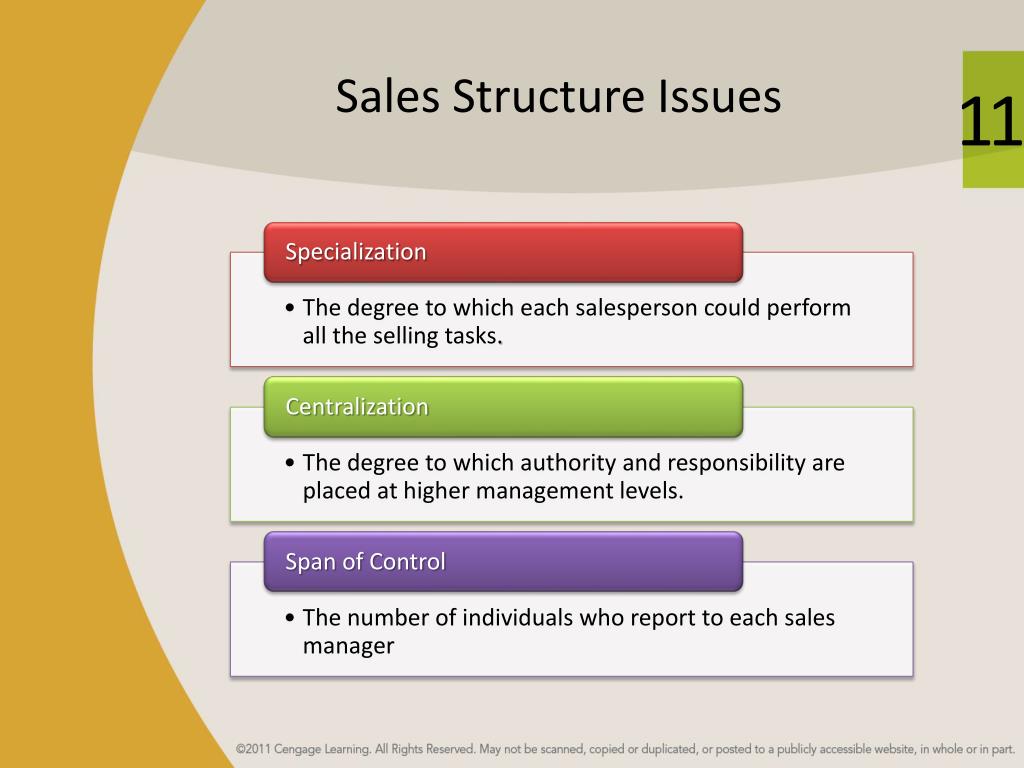 Sales Structure Issues

11

Specialization

• The degree to which each salesperson could perform all the selling tasks.

Centralization

• The degree to which authority and responsibility are placed at higher management levels.

Span of Control

• The number of individuals who report to each sales manager

©2011 Cengage Learning. All Rights Reserved. May not be scanned, copied or duplicated, or posted to a publicly accessible website, in whole or in part.